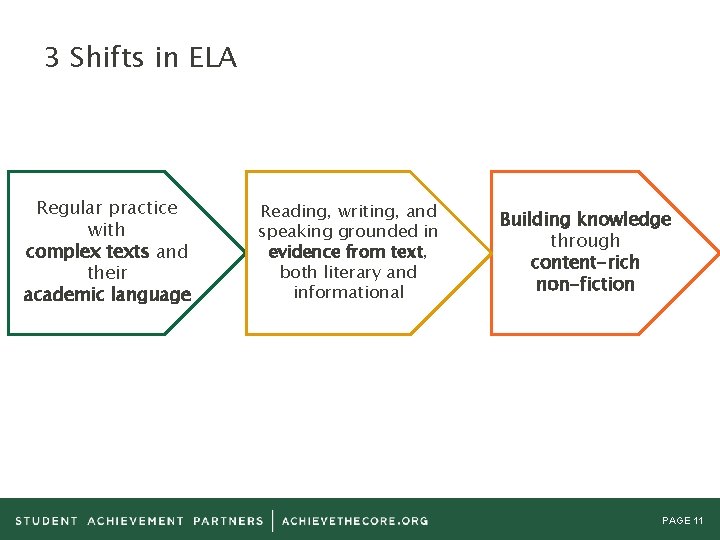 3 Shifts in ELA

Regular practice with complex texts and their academic language

Reading, writing, and speaking grounded in evidence from text, both literary and informational

Building knowledge through content-rich non-fiction

STUDENT ACHIEVEMENT PARTNERS | ACHIEVETHECORE.ORG

PAGE 11